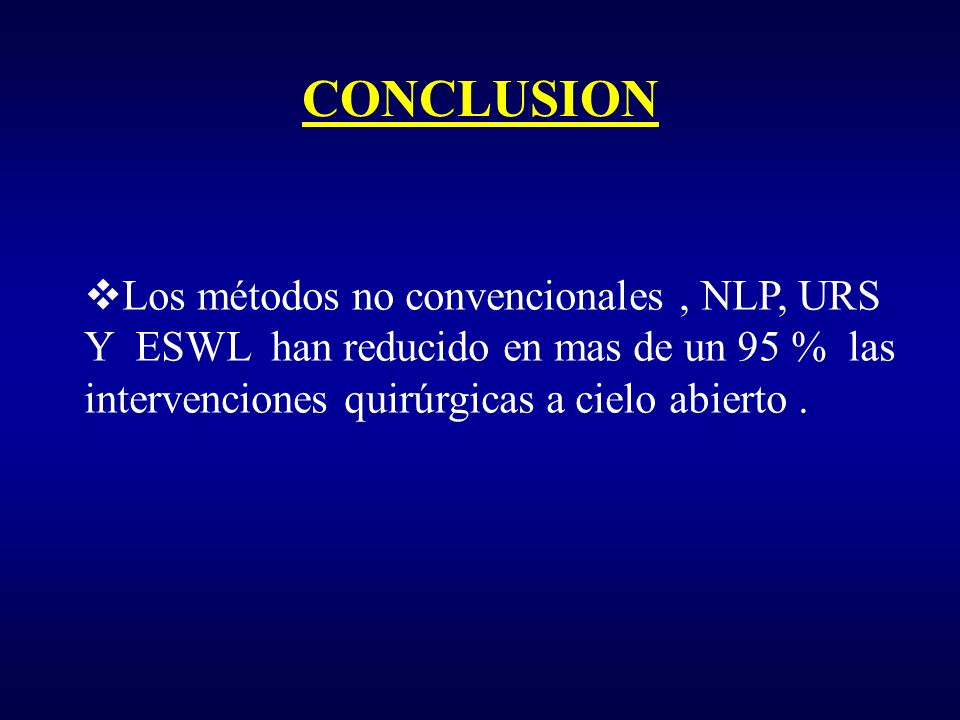 CONCLUSION

❖Los métodos no convencionales , NLP, URS Y ESWL han reducido en mas de un 95 % las intervenciones quirúrgicas a cielo abierto .